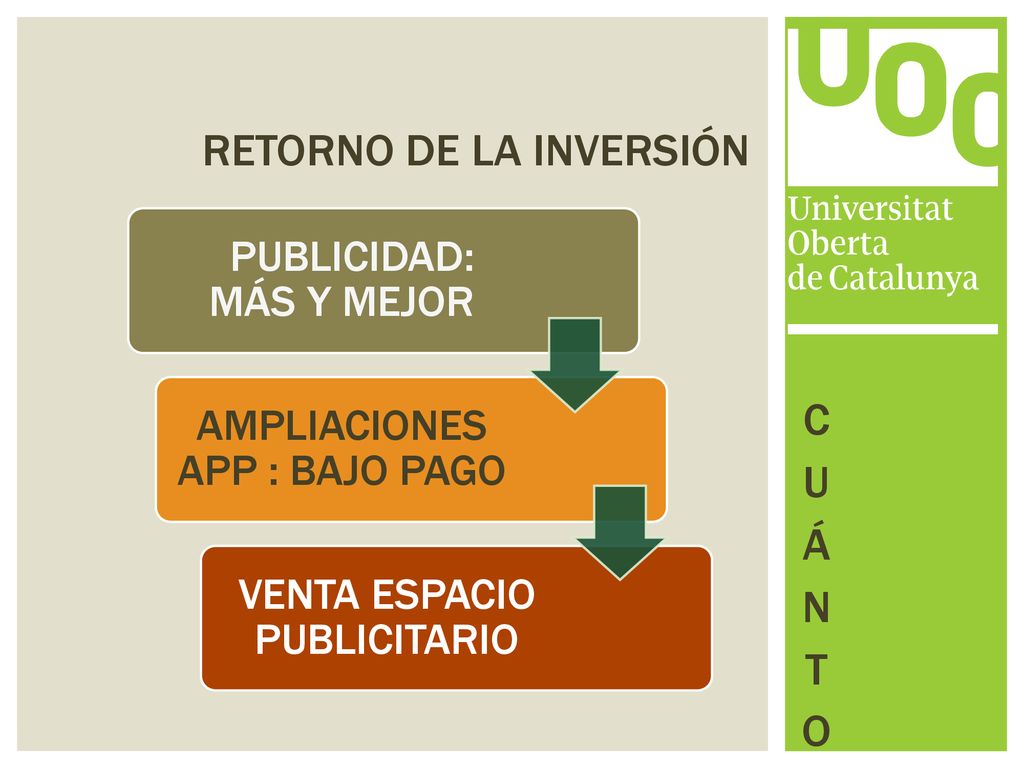 RETORNO DE LA INVERSIÓN

PUBLICIDAD: MÁS Y MEJOR

AMPLIACIONES APP : BAJO PAGO

VENTA ESPACIO PUBLICITARIO

UOC
Universitat Oberta de Catalunya

C
U
Á
N
T
O